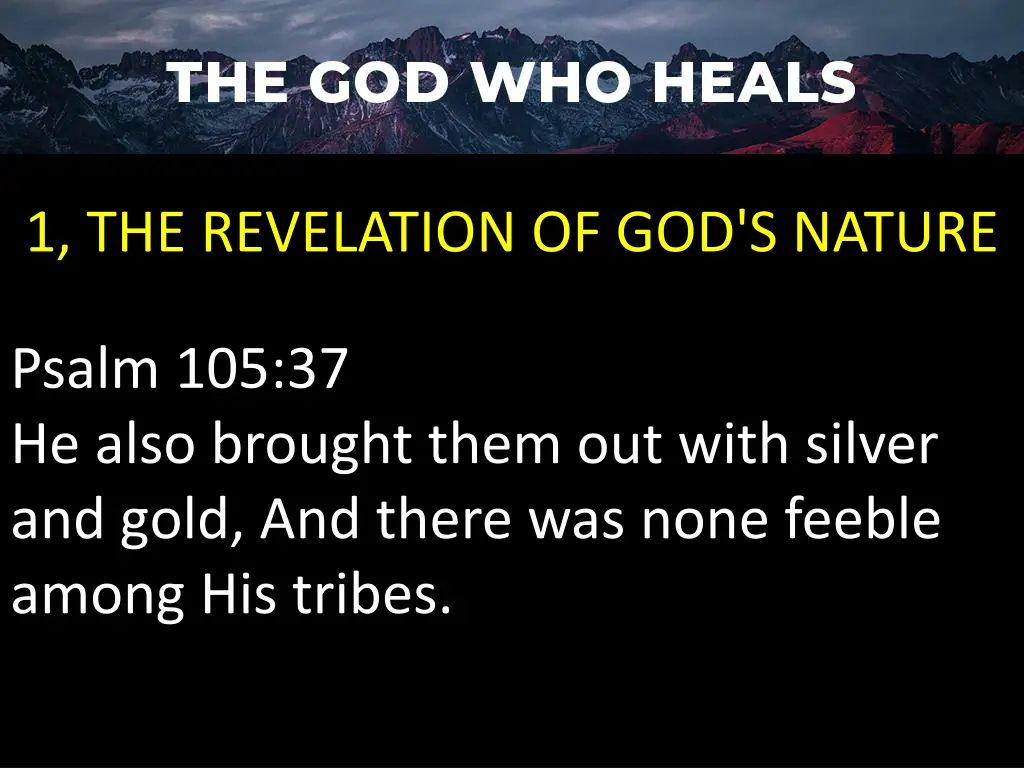 THE GOD WHO HEALS

1, THE REVELATION OF GOD'S NATURE

Psalm 105:37
He also brought them out with silver and gold, And there was none feeble among His tribes.